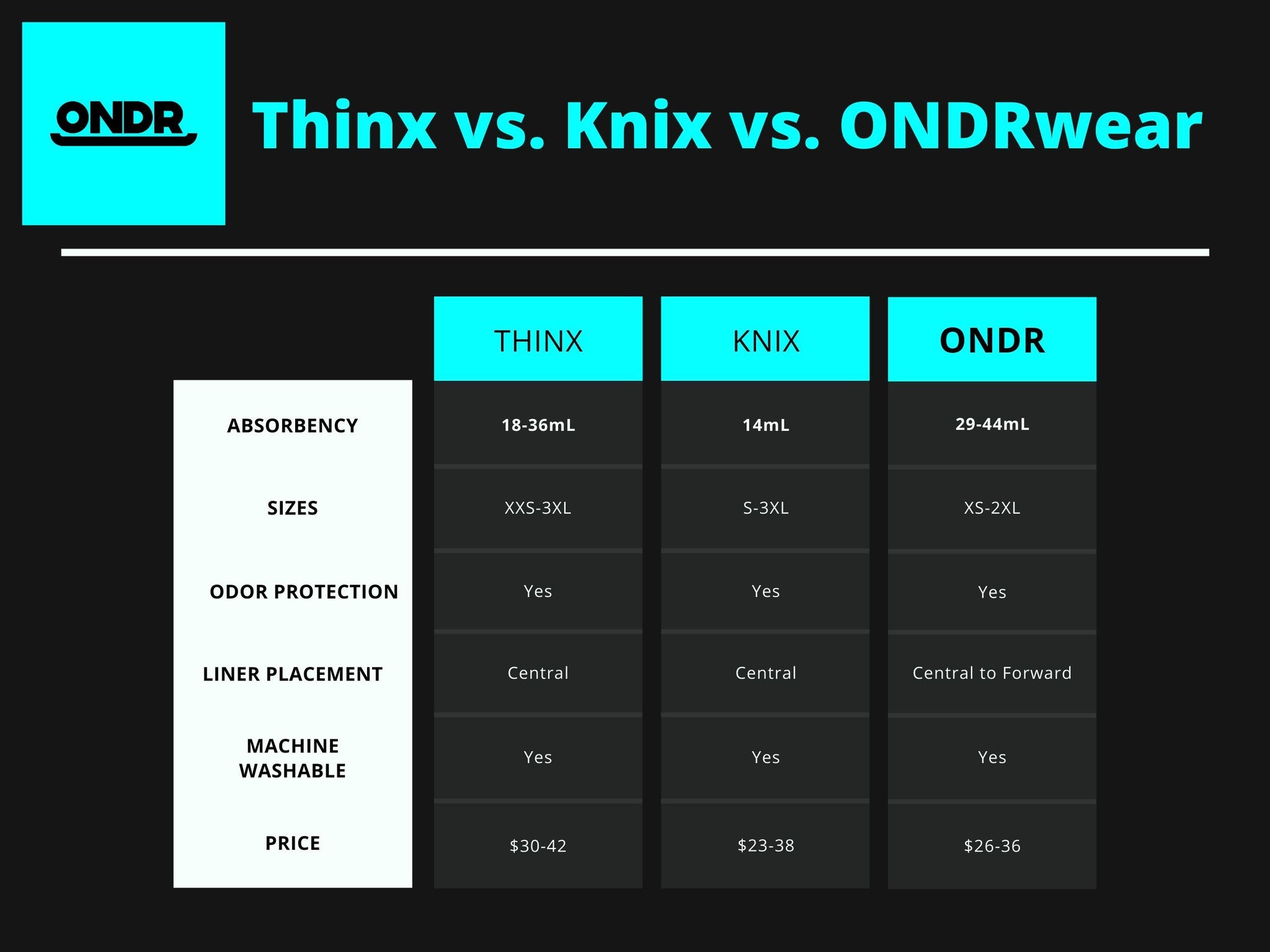 ONDR

Thinx vs. Knix vs. ONDRwear

| | THINX | KNIX | ONDR |
|---|---|---|---|
| ABSORBENCY | 18-36mL | 14mL | 29-44mL |
| SIZES | XXS-3XL | S-3XL | XS-2XL |
| ODOR PROTECTION | Yes | Yes | Yes |
| LINER PLACEMENT | Central | Central | Central to Forward |
| MACHINE WASHABLE | Yes | Yes | Yes |
| PRICE | \$30-42 | \$23-38 | \$26-36 |